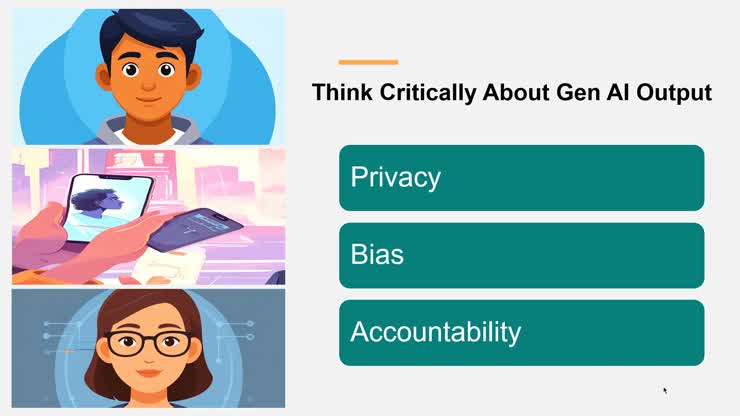 Think Critically About Gen AI Output

Privacy

Bias

Accountability